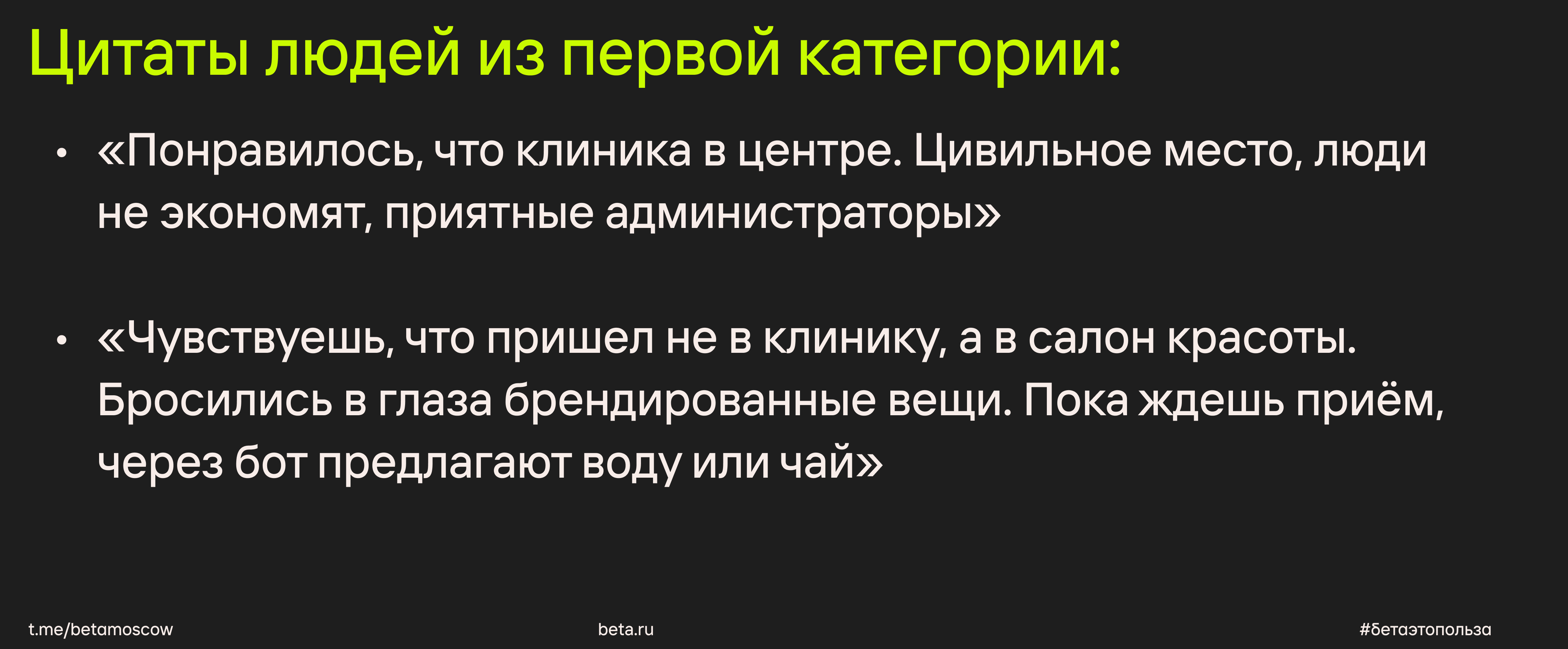 Цитаты людей из первой категории:

• «Понравилось, что клиника в центре. Цивильное место, люди не экономят, приятные администраторы»

• «Чувствуешь, что пришел не в клинику, а в салон красоты. Бросились в глаза брендированные вещи. Пока ждешь приём, через бот предлагают воду или чай»

t.me/betamoscow

beta.ru

#бетаэтопольза